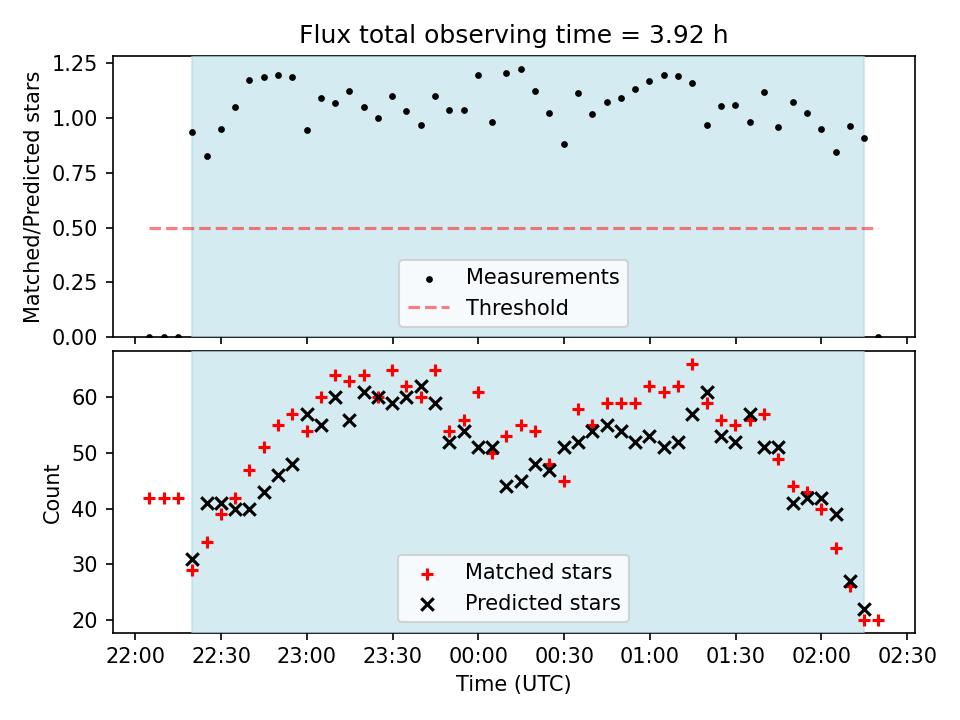 Flux total observing time = 3.92 h

Matched/Predicted stars

1.25
1.00
0.75
0.50
0.25
0.00

Measurements
Threshold

Count

60
50
40
30
20

Matched stars
Predicted stars

22:00 22:30 23:00 23:30 00:00 00:30 01:00 01:30 02:00 02:30
Time (UTC)